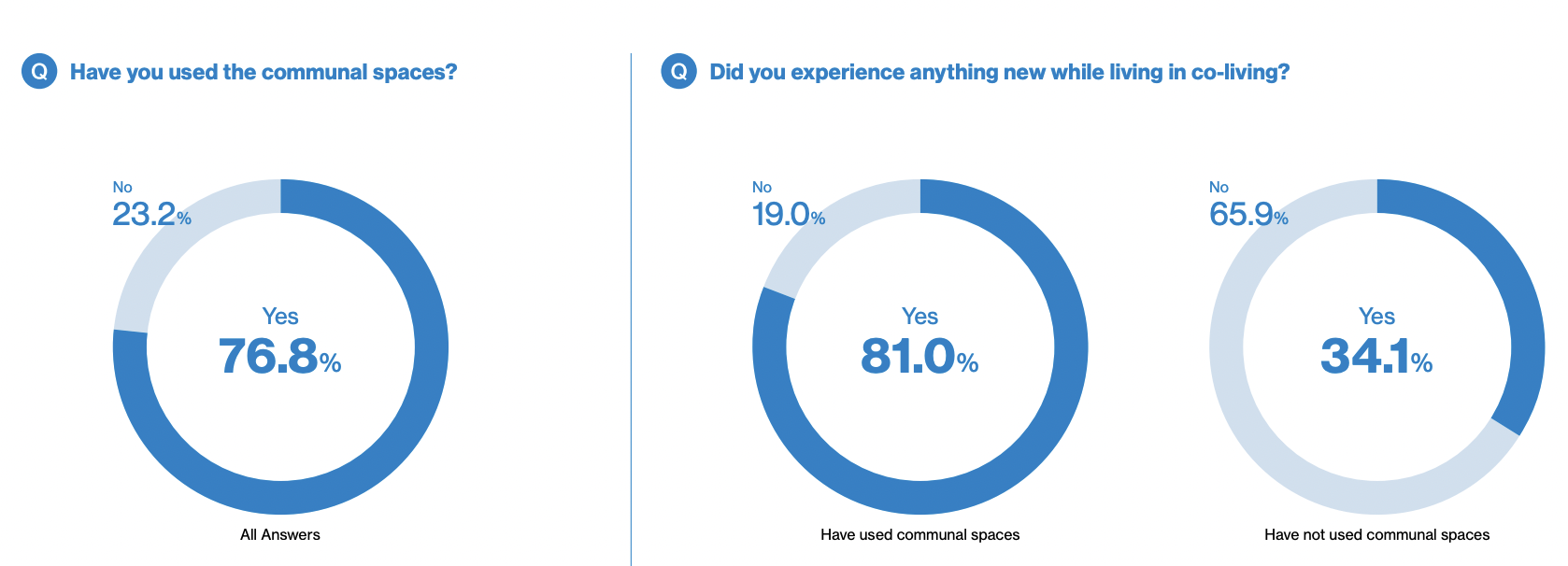 Q Have you used the communal spaces?

No
23.2%

Yes
76.8%

All Answers

Q Did you experience anything new while living in co-living?

No
19.0%

Yes
81.0%

Have used communal spaces

No
65.9%

Yes
34.1%

Have not used communal spaces